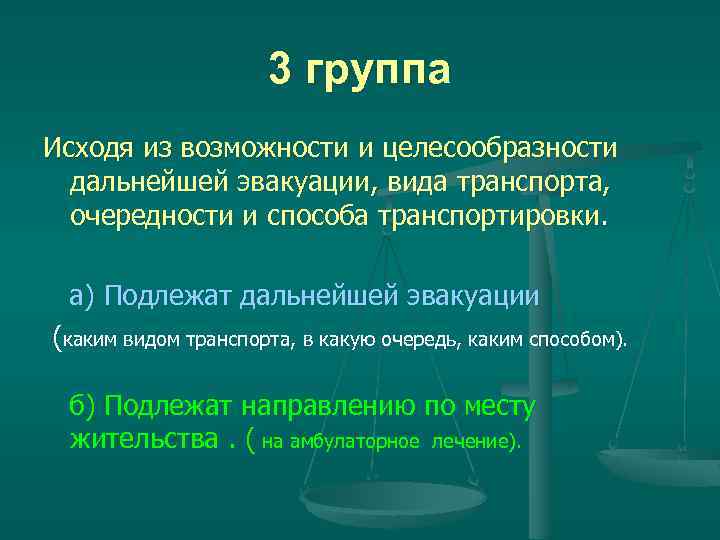 3 группа

Исходя из возможности и целесообразности дальнейшей эвакуации, вида транспорта, очередности и способа транспортировки.

а) Подлежат дальнейшей эвакуации

(каким видом транспорта, в какую очередь, каким способом).

б) Подлежат направлению по месту жительства . ( на амбулаторное лечение).